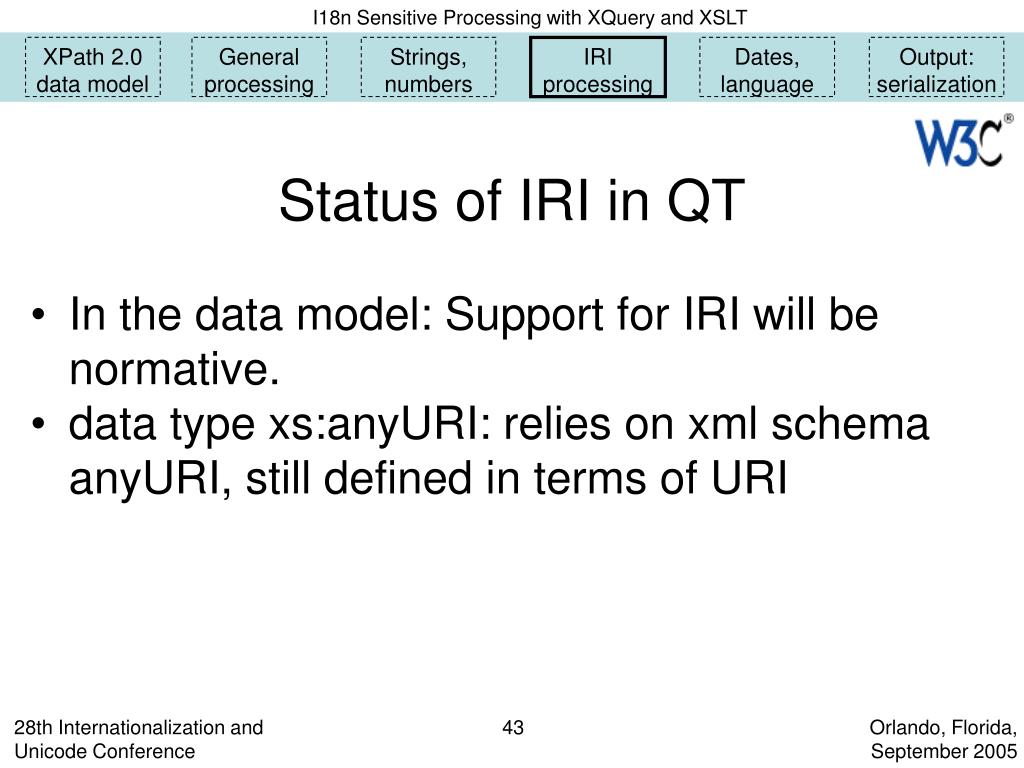 I18n Sensitive Processing with XQuery and XSLT

XPath 2.0 data model
General processing
Strings, numbers
IRI processing
Dates, language
Output: serialization

W3C®

Status of IRI in QT

• In the data model: Support for IRI will be normative.
• data type xs:anyURI: relies on xml schema anyURI, still defined in terms of URI

28th Internationalization and Unicode Conference

43

Orlando, Florida, September 2005